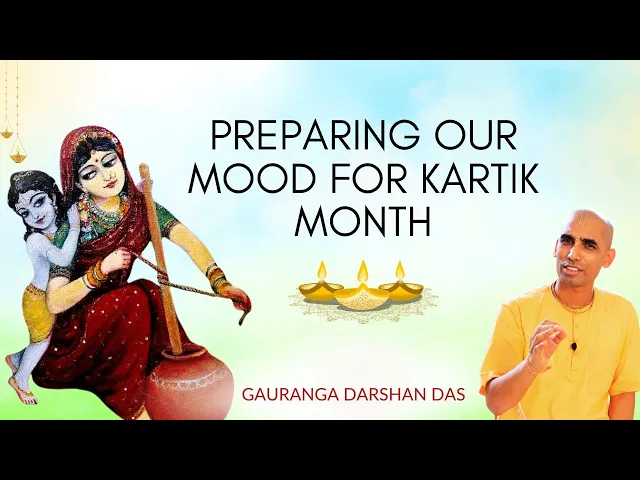 PREPARING OUR MOOD FOR KARTIK MONTH

GAURANGA DARSHAN DAS